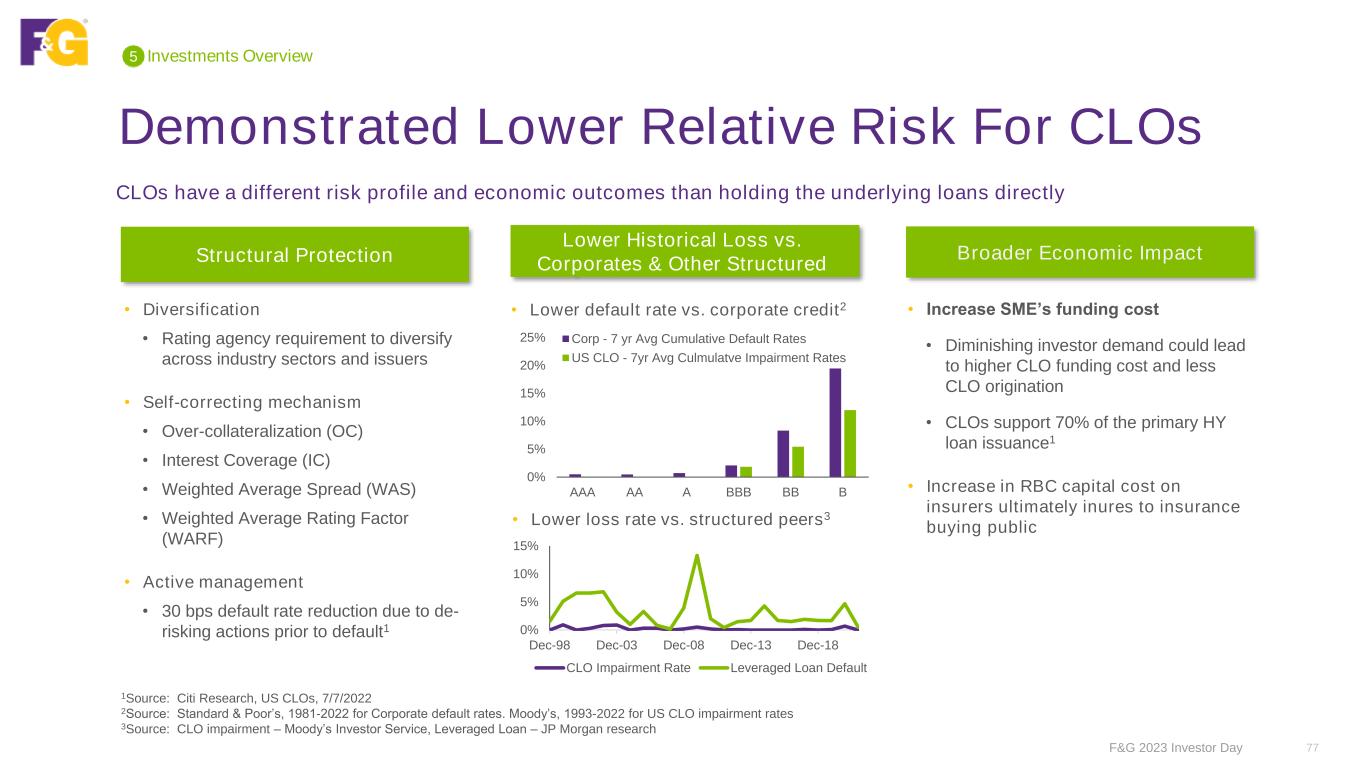 F&G

5 Investments Overview

Demonstrated Lower Relative Risk For CLOs

CLOs have a different risk profile and economic outcomes than holding the underlying loans directly

Structural Protection

• Diversification
  • Rating agency requirement to diversify across industry sectors and issuers
• Self-correcting mechanism
  • Over-collateralization (OC)
  • Interest Coverage (IC)
  • Weighted Average Spread (WAS)
  • Weighted Average Rating Factor (WARF)
• Active management
  • 30 bps default rate reduction due to de-risking actions prior to default$^1$

Lower Historical Loss vs. Corporates & Other Structured

• Lower default rate vs. corporate credit$^2$

25%
20%
15%
10%
5%
0%
Corp - 7 yr Avg Cumulative Default Rates
US CLO - 7yr Avg Culmulatve Impairment Rates
AAA AA A BBB BB B

• Lower loss rate vs. structured peers$^3$

15%
10%
5%
0%
Dec-98 Dec-03 Dec-08 Dec-13 Dec-18
CLO Impairment Rate Leveraged Loan Default

Broader Economic Impact

• Increase SME's funding cost
  • Diminishing investor demand could lead to higher CLO funding cost and less CLO origination
  • CLOs support 70% of the primary HY loan issuance$^1$
• Increase in RBC capital cost on insurers ultimately inures to insurance buying public

$^1$Source: Citi Research, US CLOs, 7/7/2022
$^2$Source: Standard & Poor's, 1981-2022 for Corporate default rates. Moody's, 1993-2022 for US CLO impairment rates
$^3$Source: CLO impairment – Moody's Investor Service, Leveraged Loan – JP Morgan research

F&G 2023 Investor Day 77